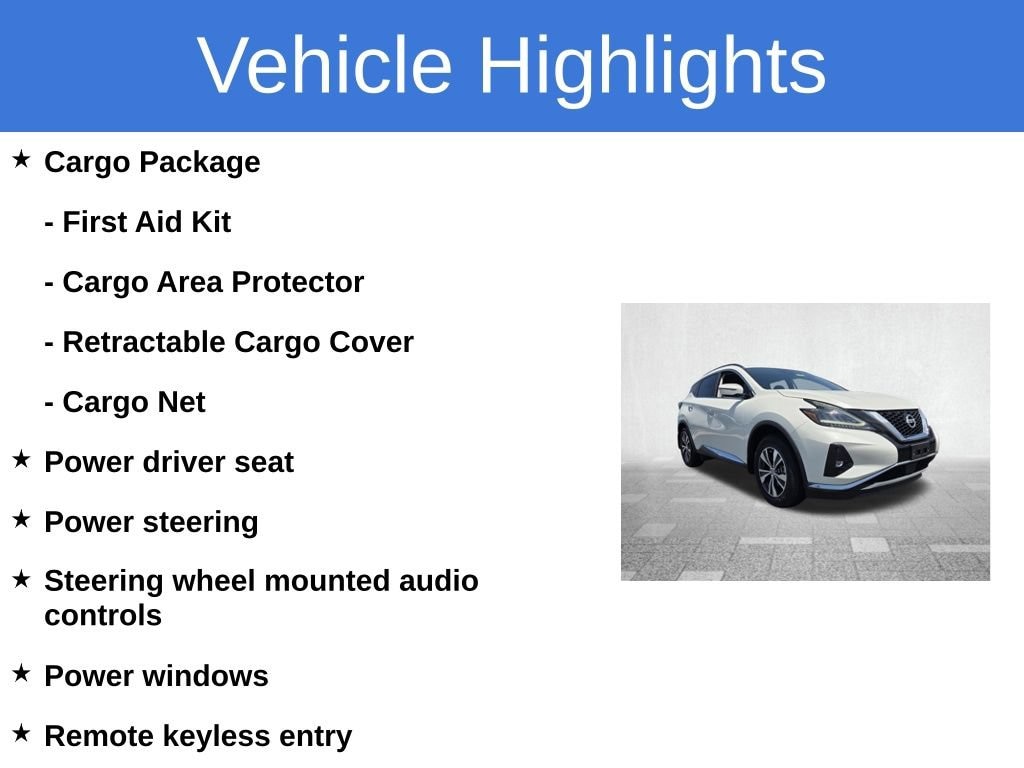 Vehicle Highlights

★ Cargo Package

- First Aid Kit

- Cargo Area Protector

- Retractable Cargo Cover

- Cargo Net

★ Power driver seat

★ Power steering

★ Steering wheel mounted audio controls

★ Power windows

★ Remote keyless entry